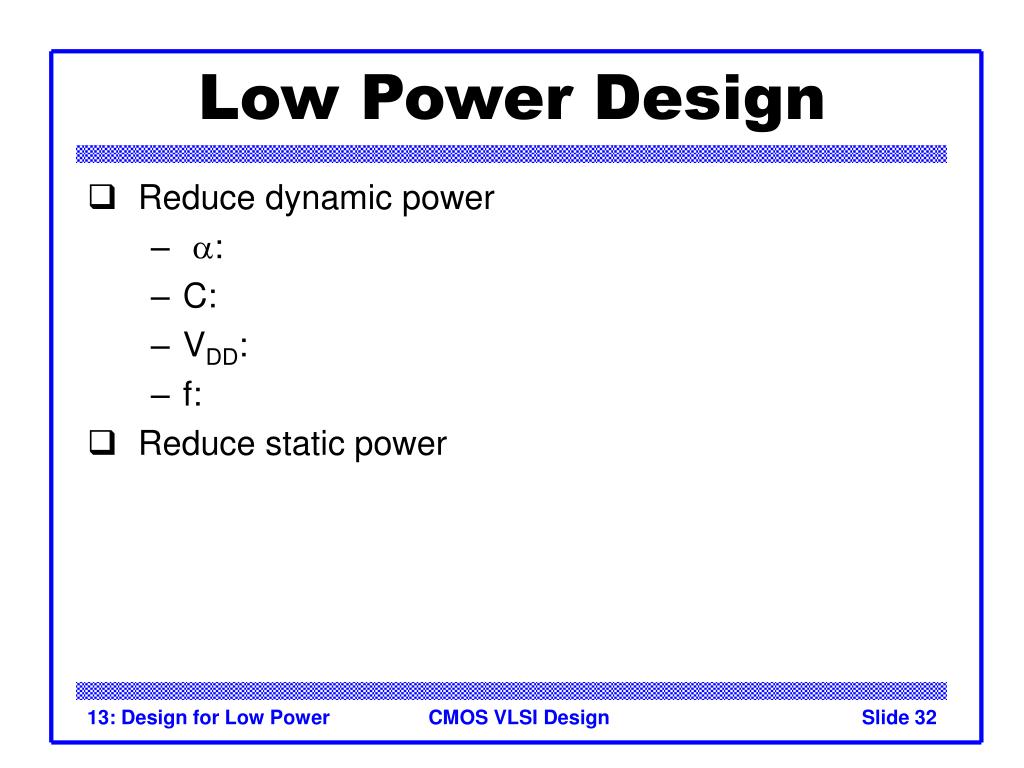 Low Power Design

❑ Reduce dynamic power

– $\alpha$:

– C:

– $V_{DD}$:

– f:

❑ Reduce static power

13: Design for Low Power
CMOS VLSI Design
Slide 32